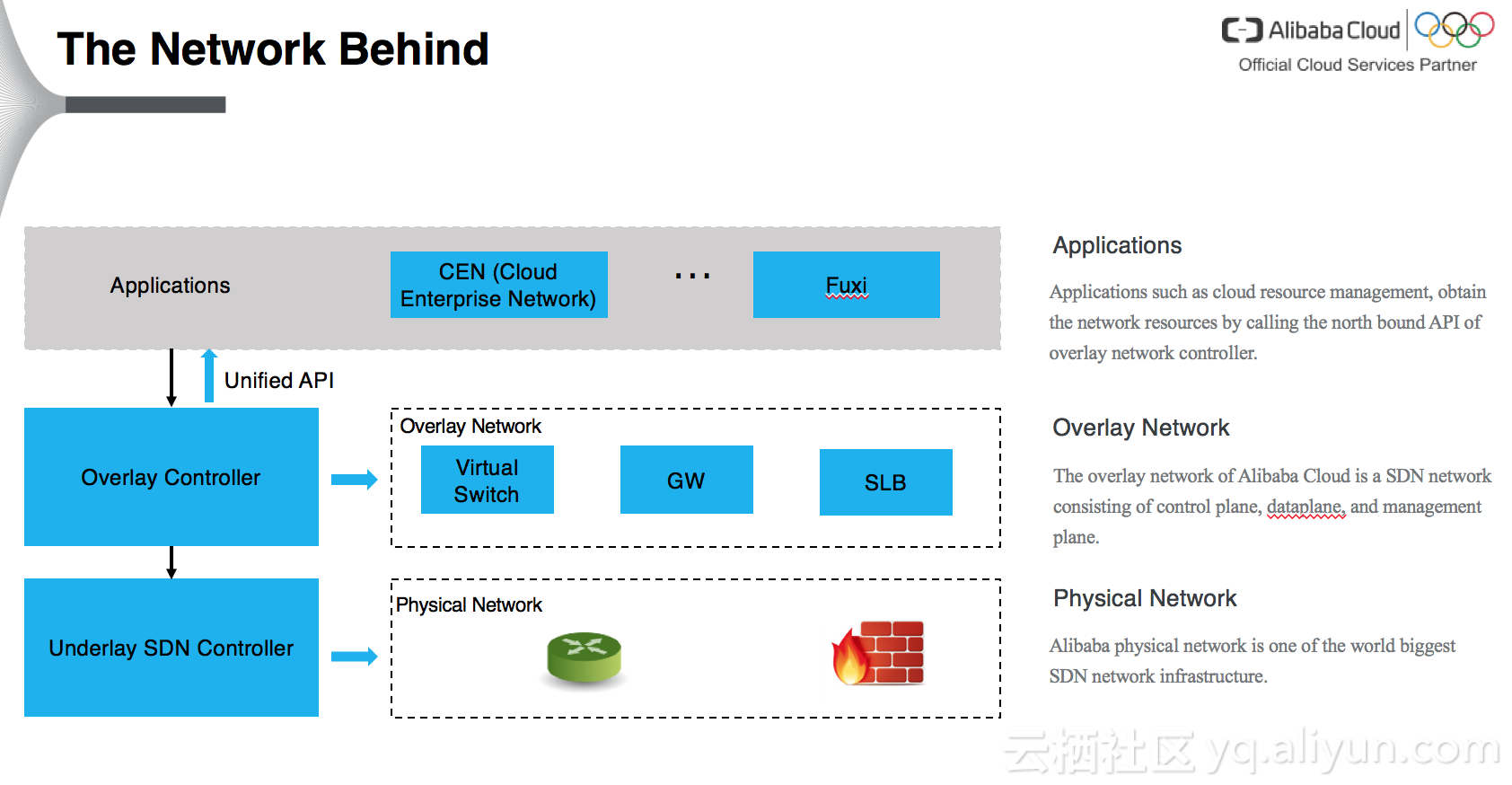 The Network Behind

Alibaba Cloud
Official Cloud Services Partner

Applications

CEN (Cloud Enterprise Network)

...

Fuxi

Unified API

Overlay Controller

Overlay Network

Virtual Switch

GW

SLB

Underlay SDN Controller

Physical Network

Applications

Applications such as cloud resource management, obtain the network resources by calling the north bound API of overlay network controller.

Overlay Network

The overlay network of Alibaba Cloud is a SDN network consisting of control plane, dataplane, and management plane.

Physical Network

Alibaba physical network is one of the world biggest SDN network infrastructure.

云栖社区 yq.aliyun.com